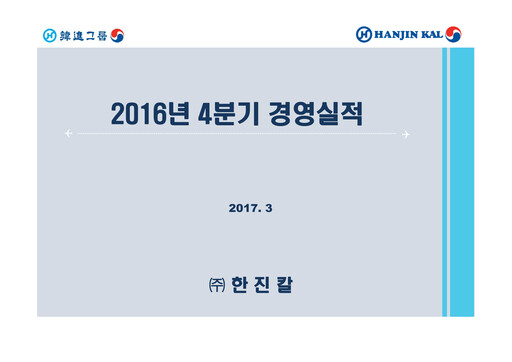 韓進그룹

HANJIN KAL

2016년 4분기 경영실적

2017. 3

㈜ 한 진 칼